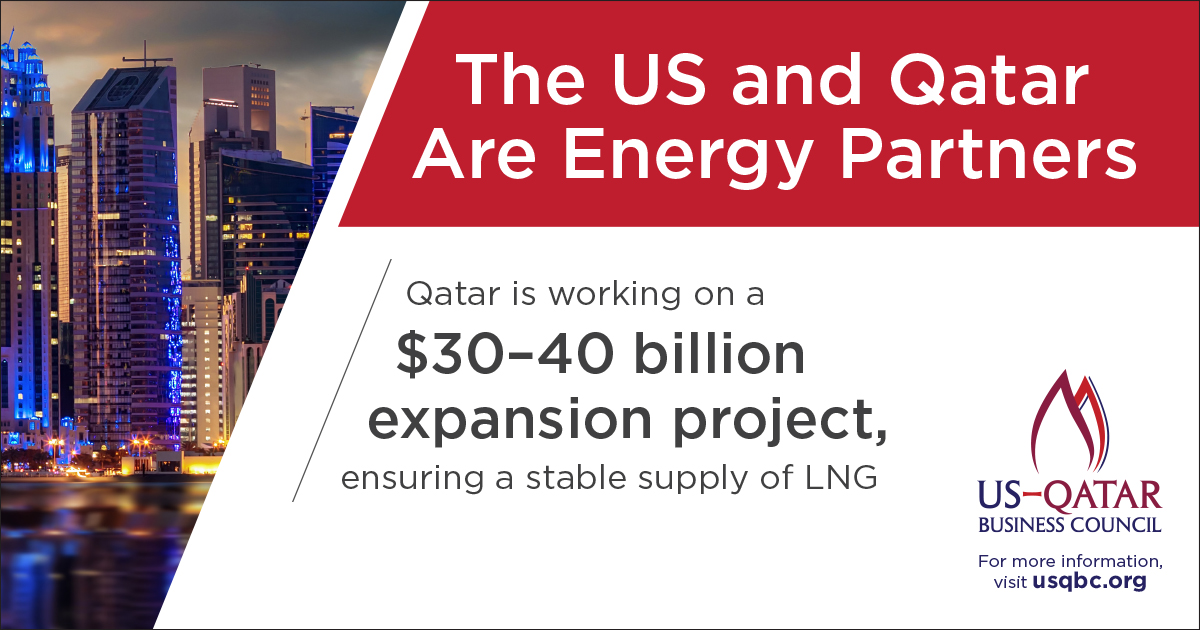 The US and Qatar Are Energy Partners

Qatar is working on a $30–40 billion expansion project, ensuring a stable supply of LNG

US–QATAR BUSINESS COUNCIL

For more information, visit usqbc.org